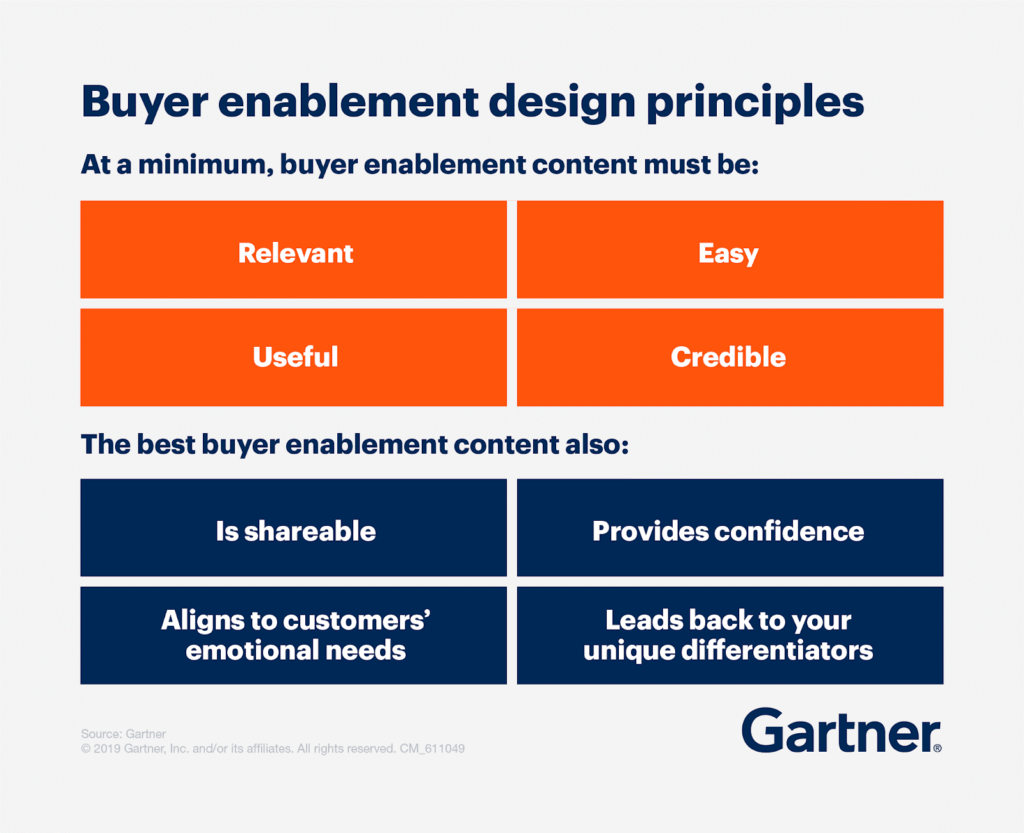 Buyer enablement design principles

At a minimum, buyer enablement content must be:

Relevant

Easy

Useful

Credible

The best buyer enablement content also:

Is shareable

Provides confidence

Aligns to customers' emotional needs

Leads back to your unique differentiators

Source: Gartner
© 2019 Gartner, Inc. and/or its affiliates. All rights reserved. CM_611049

Gartner®